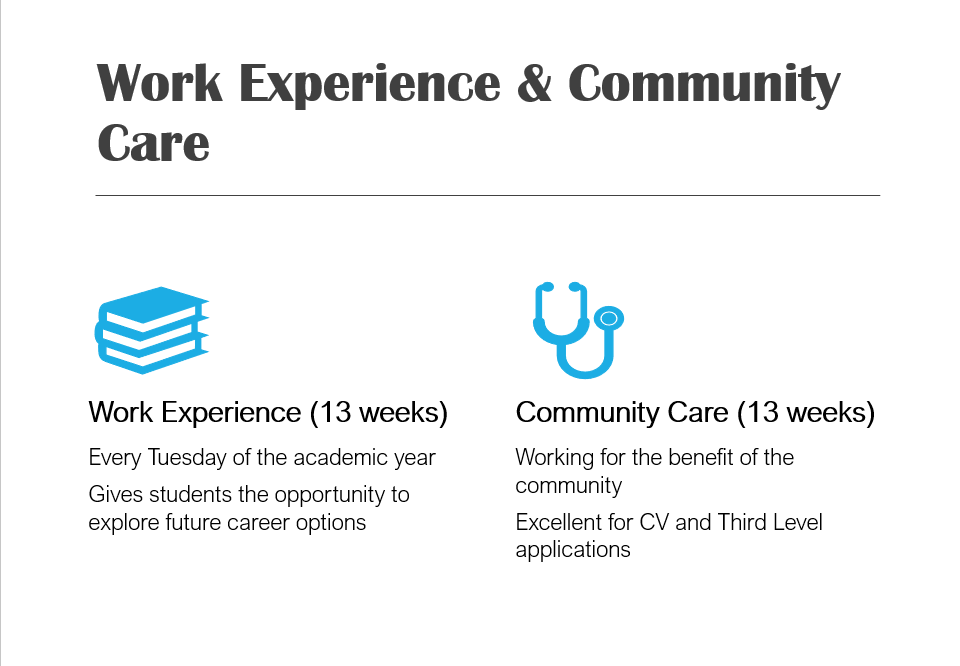 Work Experience & Community Care

Work Experience (13 weeks)

Every Tuesday of the academic year

Gives students the opportunity to explore future career options

Community Care (13 weeks)

Working for the benefit of the community

Excellent for CV and Third Level applications